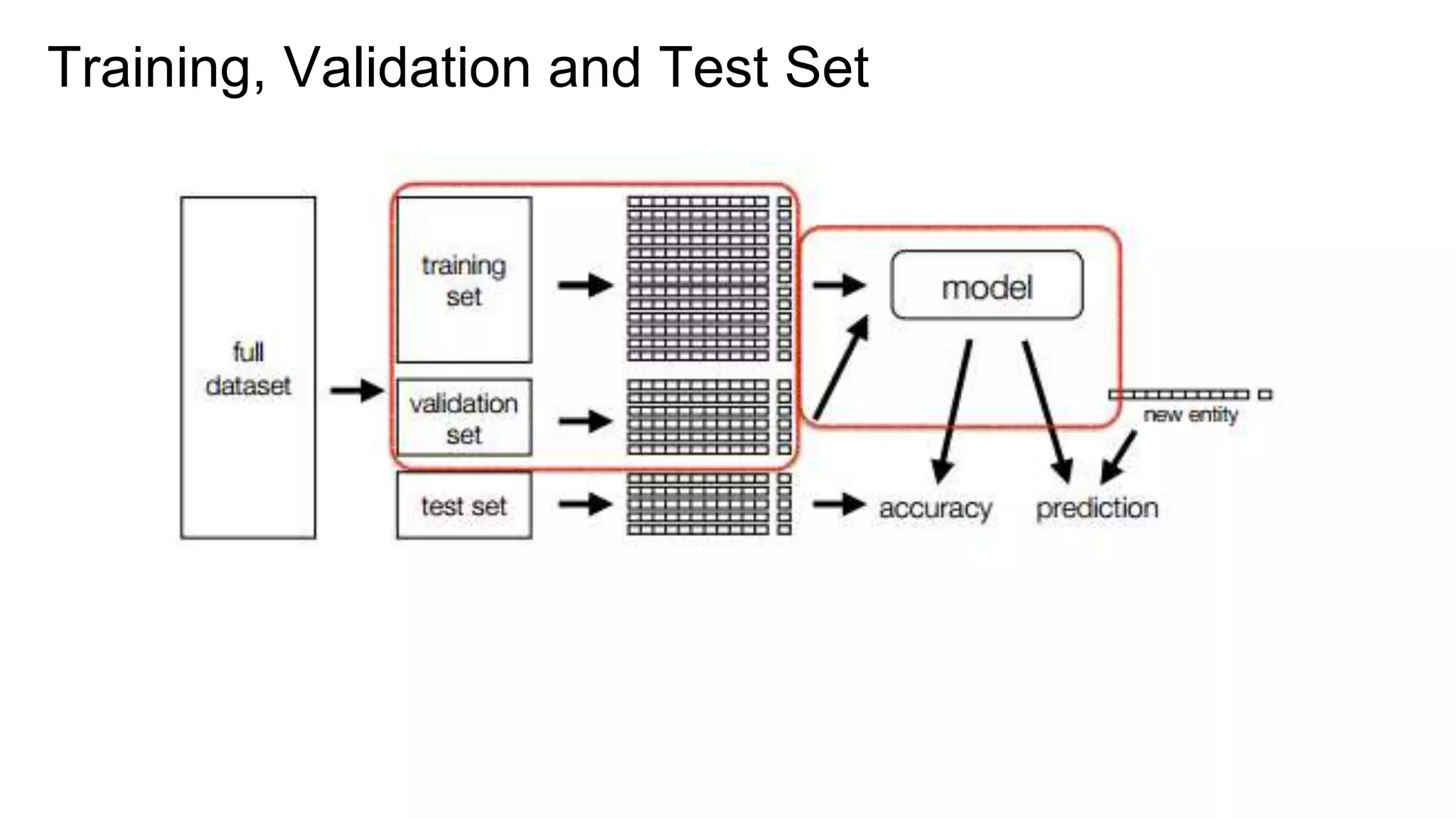 Training, Validation and Test Set

full dataset

training set

validation set

test set

model

new entity

accuracy

prediction